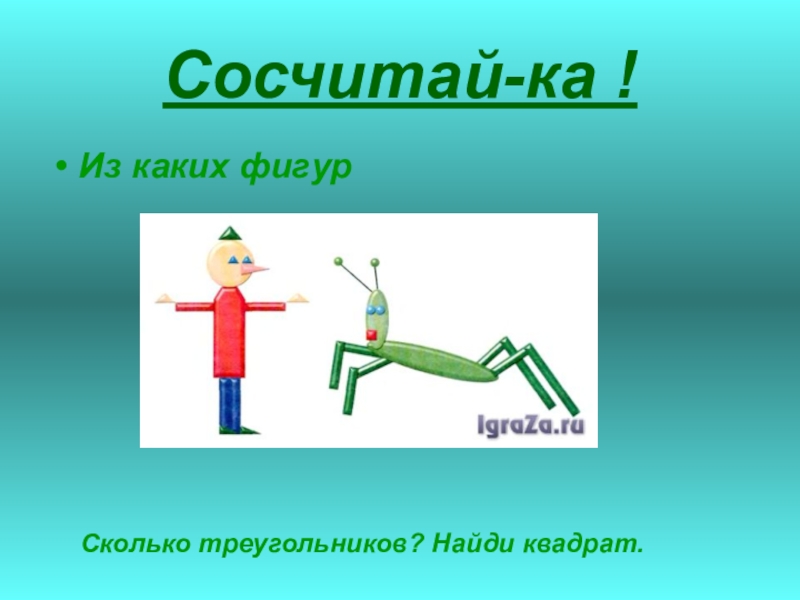 Сосчитай-ка !

• Из каких фигур

IgraZa.ru

Сколько треугольников? Найди квадрат.